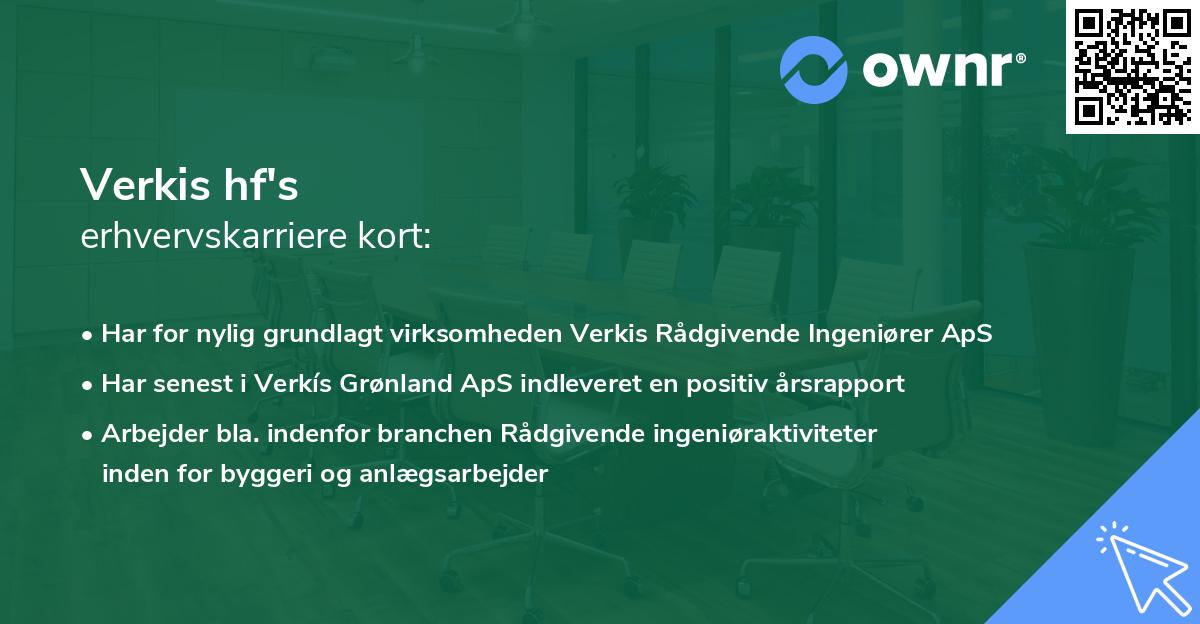 ownr®

Verkis hf's
erhvervskarriere kort:

• Har for nylig grundlagt virksomheden Verkis Rådgivende Ingeniører ApS
• Har senest i Verkís Grønland ApS indleveret en positiv årsrapport
• Arbejder bla. indenfor branchen Rådgivende ingeniøraktiviteter inden for byggeri og anlægsarbejder